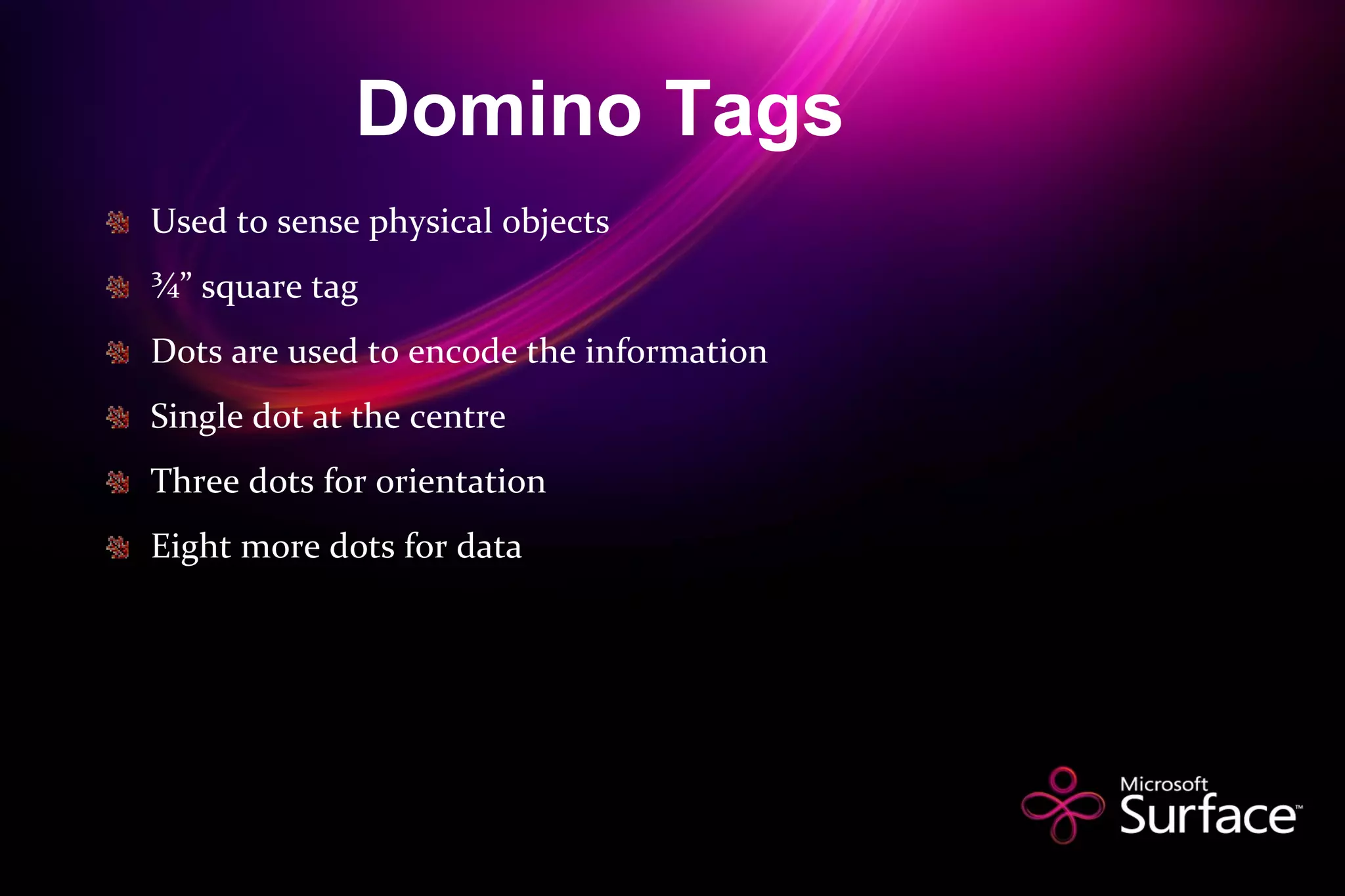 Domino Tags

Used to sense physical objects

¾” square tag

Dots are used to encode the information

Single dot at the centre

Three dots for orientation

Eight more dots for data

Microsoft Surface™